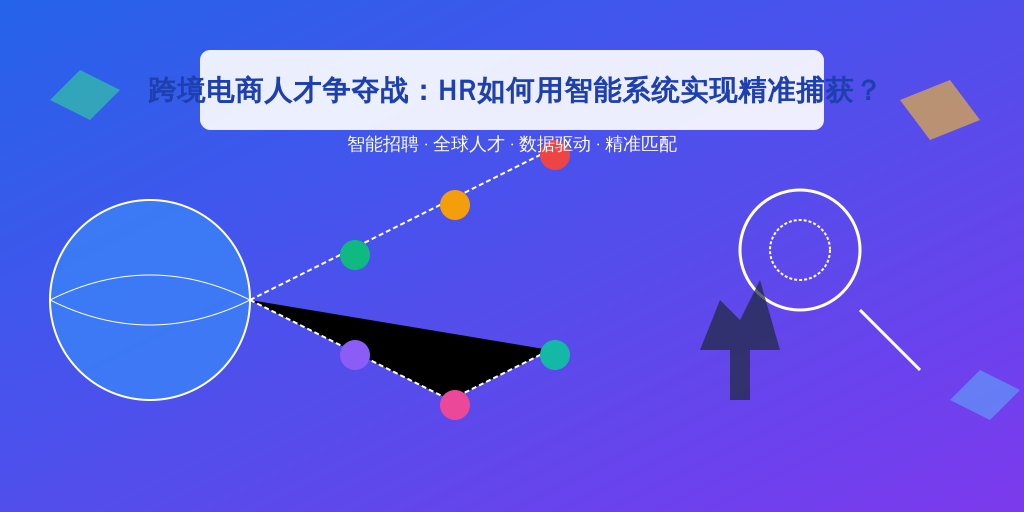 跨境电商人才争夺战：HR如何用智能系统实现精准捕获？

智能招聘 · 全球人才 · 数据驱动 · 精准匹配